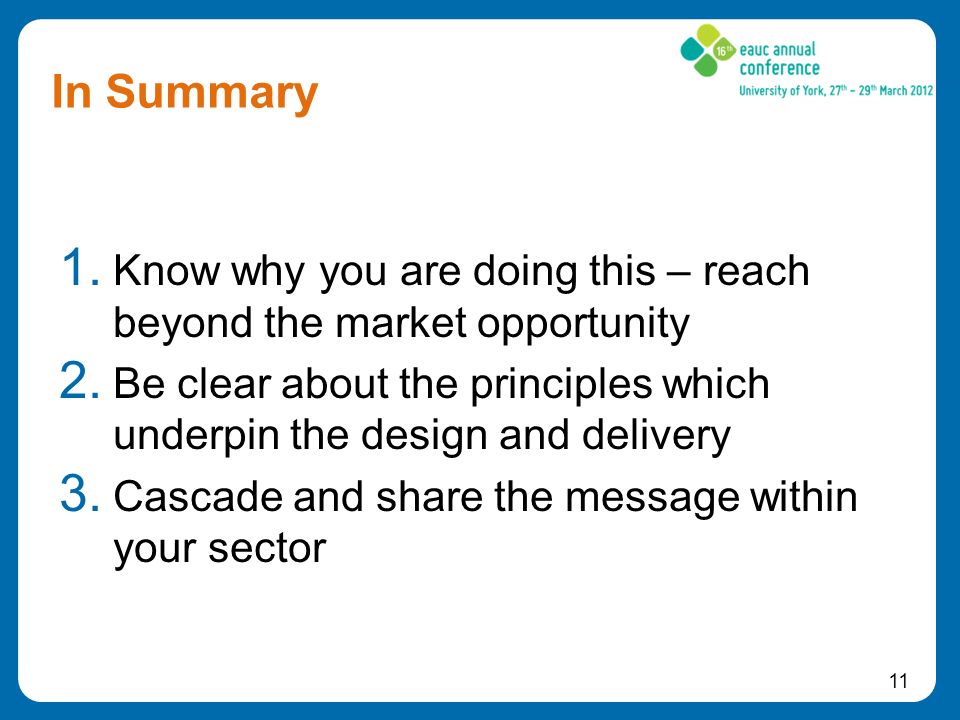 16th eauc annual conference
University of York, 27th – 29th March 2012

In Summary

1. Know why you are doing this – reach beyond the market opportunity
2. Be clear about the principles which underpin the design and delivery
3. Cascade and share the message within your sector

11